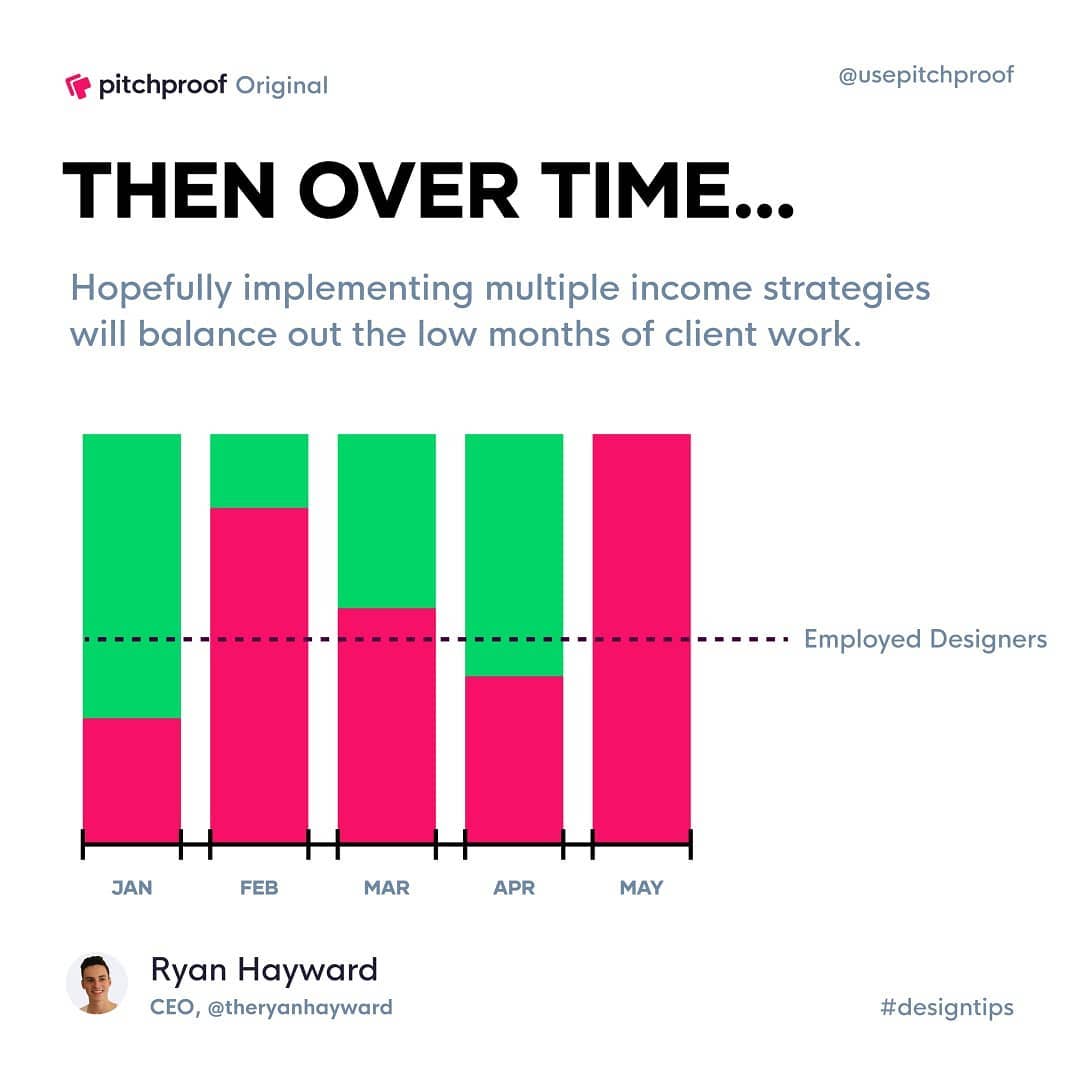 pitchproof Original

@usepitchproof

THEN OVER TIME...

Hopefully implementing multiple income strategies will balance out the low months of client work.

Employed Designers

JAN FEB MAR APR MAY

Ryan Hayward
CEO, @theryanhayward

#designtips